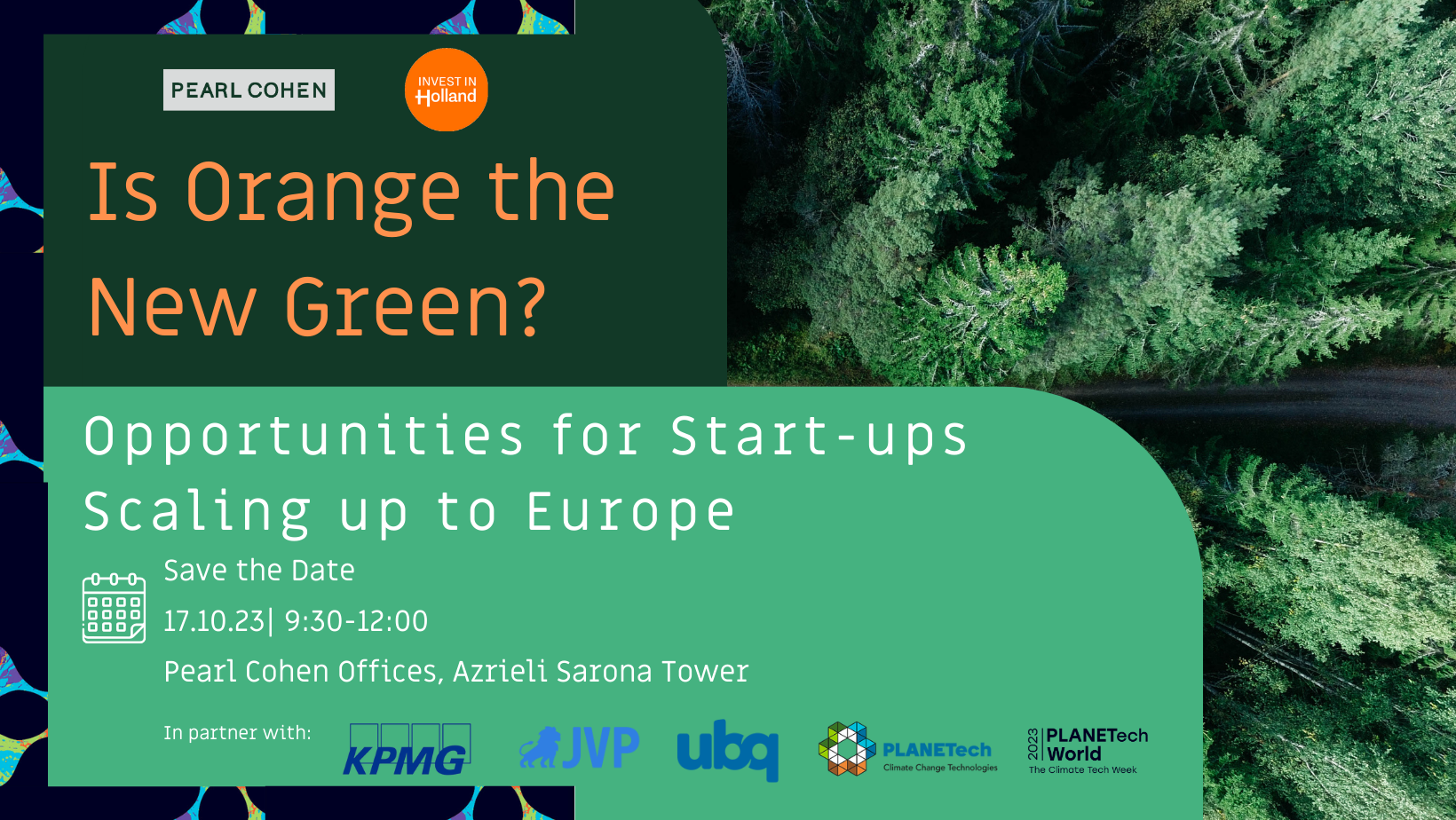 PEARL COHEN

INVEST IN Holland

Is Orange the New Green?

Opportunities for Start-ups Scaling up to Europe

Save the Date

17.10.23| 9:30-12:00

Pearl Cohen Offices, Azrieli Sarona Tower

In partner with:

KPMG

JVP

ubq

PLANETech Climate Change Technologies

2023 PLANETech World The Climate Tech Week